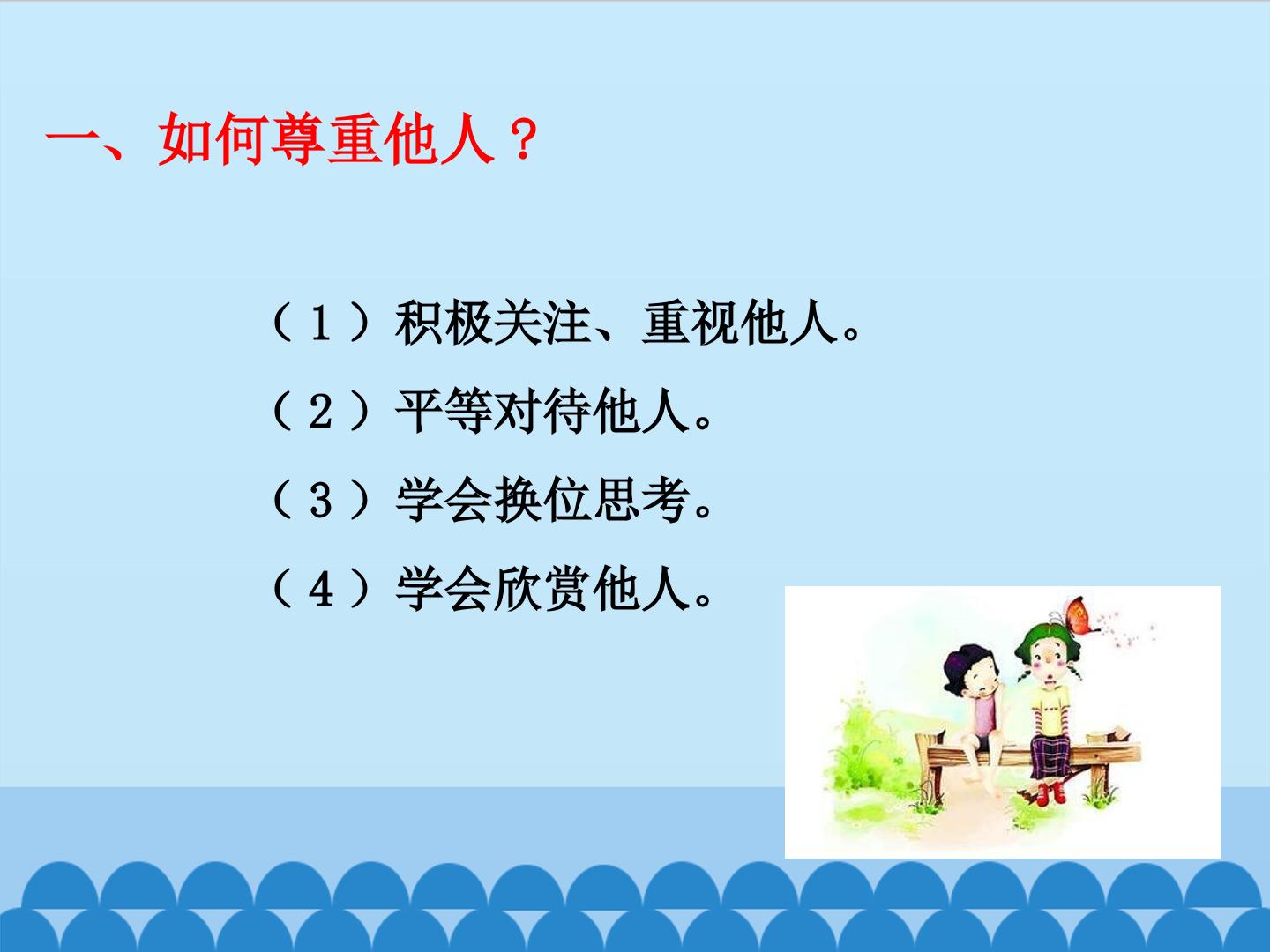 一、如何尊重他人？

（1）积极关注、重视他人。

（2）平等对待他人。

（3）学会换位思考。

（4）学会欣赏他人。